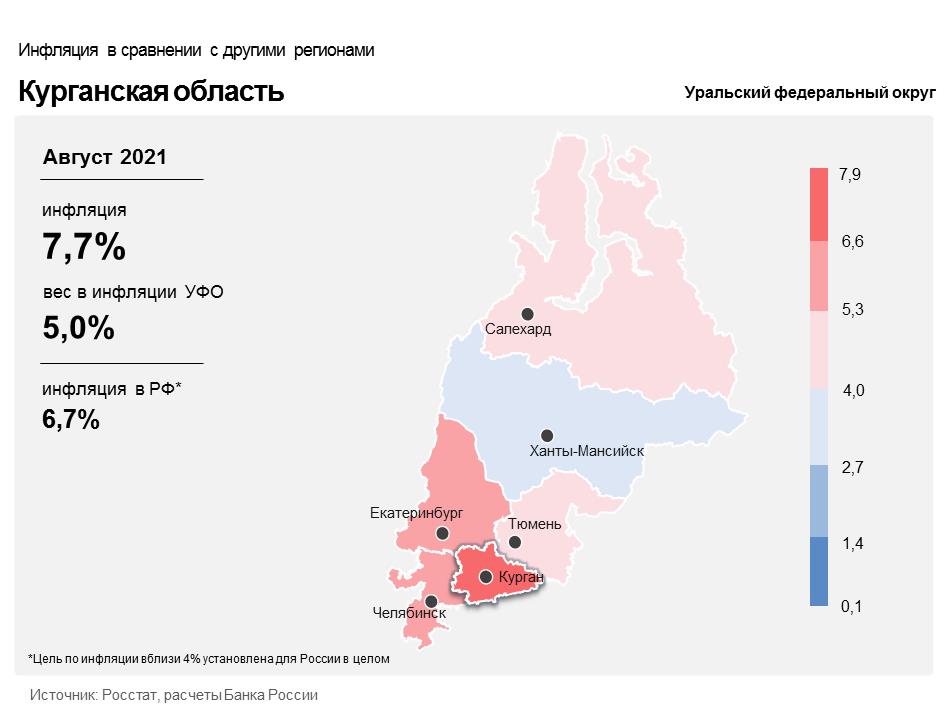 Инфляция в сравнении с другими регионами

Курганская область

Уральский федеральный округ

Август 2021

инфляция
7,7%

вес в инфляции УФО
5,0%

инфляция в РФ*
6,7%

Салехард

Ханты-Мансийск

Екатеринбург

Тюмень

Курган

Челябинск

7,9
6,6
5,3
4,0
2,7
1,4
0,1

*Цель по инфляции вблизи 4% установлена для России в целом

Источник: Росстат, расчеты Банка России